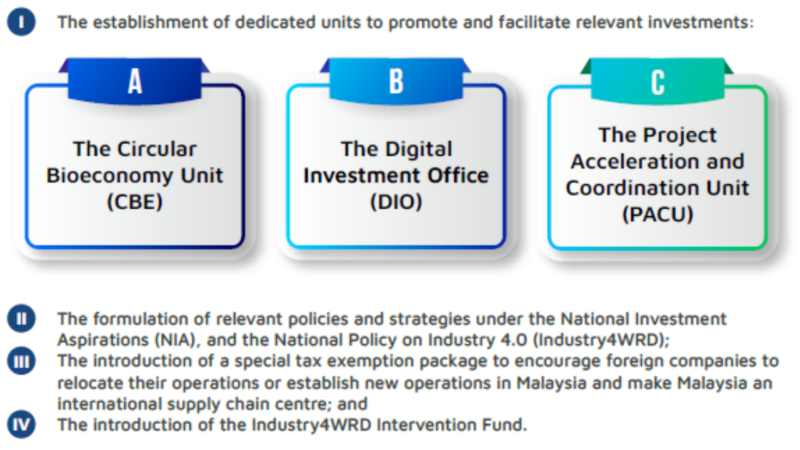 I The establishment of dedicated units to promote and facilitate relevant investments:

A
The Circular Bioeconomy Unit (CBE)

B
The Digital Investment Office (DIO)

C
The Project Acceleration and Coordination Unit (PACU)

II The formulation of relevant policies and strategies under the National Investment Aspirations (NIA), and the National Policy on Industry 4.0 (Industry4WRD);

III The introduction of a special tax exemption package to encourage foreign companies to relocate their operations or establish new operations in Malaysia and make Malaysia an international supply chain centre; and

IV The introduction of the Industry4WRD Intervention Fund.